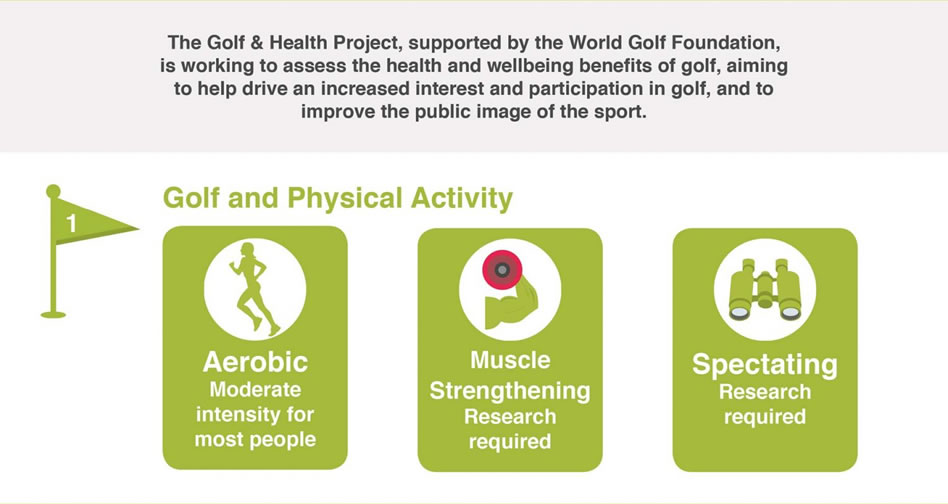 The Golf & Health Project, supported by the World Golf Foundation, is working to assess the health and wellbeing benefits of golf, aiming to help drive an increased interest and participation in golf, and to improve the public image of the sport.

1

Golf and Physical Activity

Aerobic
Moderate intensity for most people

Muscle Strengthening
Research required

Spectating
Research required